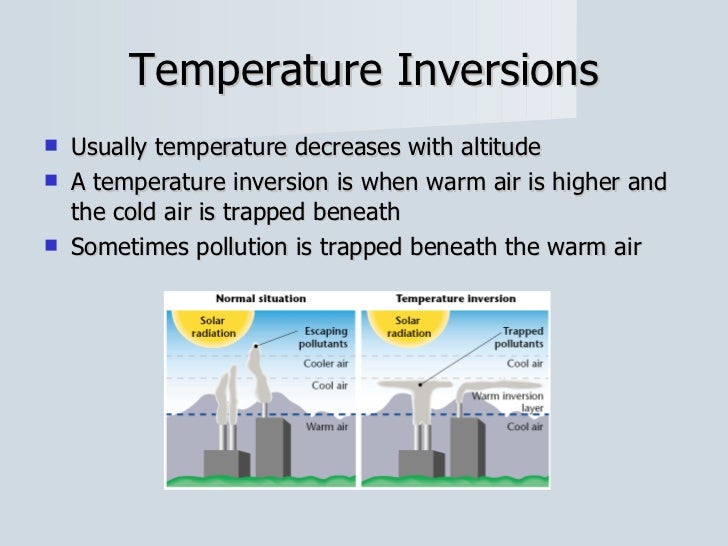 Temperature Inversions

Usually temperature decreases with altitude

A temperature inversion is when warm air is higher and the cold air is trapped beneath

Sometimes pollution is trapped beneath the warm air

Normal situation

Solar radiation

Escaping pollutants

Cooler air

Cool air

Warm air

Temperature inversion

Solar radiation

Trapped pollutants

Cool air

Warm inversion layer

Cool air